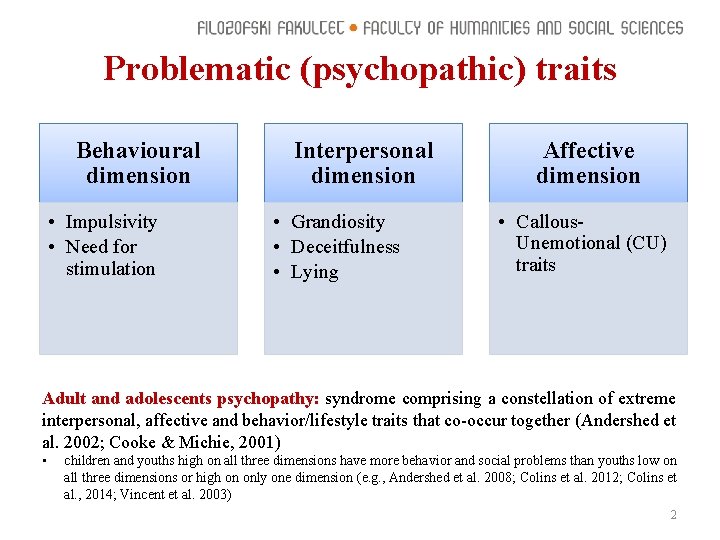 FILOZOFSKI FAKULTET • FACULTY OF HUMANITIES AND SOCIAL SCIENCES

Problematic (psychopathic) traits

Behavioural dimension

• Impulsivity
• Need for stimulation

Interpersonal dimension

• Grandiosity
• Deceitfulness
• Lying

Affective dimension

• Callous-Unemotional (CU) traits

Adult and adolescents psychopathy: syndrome comprising a constellation of extreme interpersonal, affective and behavior/lifestyle traits that co-occur together (Andershed et al. 2002; Cooke & Michie, 2001)

• children and youths high on all three dimensions have more behavior and social problems than youths low on all three dimensions or high on only one dimension (e.g., Andershed et al. 2008; Colins et al. 2012; Colins et al., 2014; Vincent et al. 2003)

2